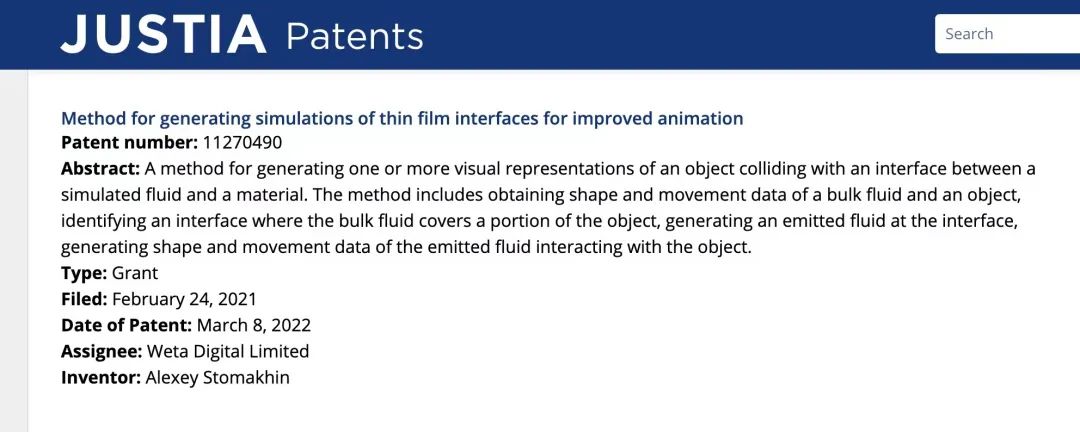 JUSTIA Patents

Search

Method for generating simulations of thin film interfaces for improved animation
Patent number: 11270490
Abstract: A method for generating one or more visual representations of an object colliding with an interface between a simulated fluid and a material. The method includes obtaining shape and movement data of a bulk fluid and an object, identifying an interface where the bulk fluid covers a portion of the object, generating an emitted fluid at the interface, generating shape and movement data of the emitted fluid interacting with the object.
Type: Grant
Filed: February 24, 2021
Date of Patent: March 8, 2022
Assignee: Weta Digital Limited
Inventor: Alexey Stomakhin